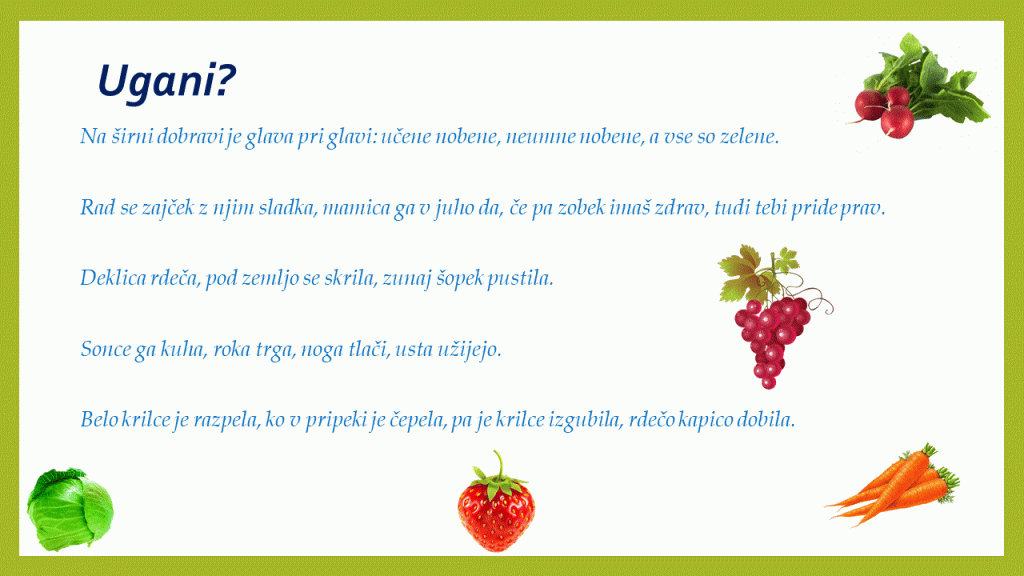 Ugani?

Na širni dobravi je glava pri glavi: učene nobene, neumne nobene, a vse so zelene.

Rad se zajček z njim sladka, mamica ga v juho da, če pa zobek imaš zdrav, tudi tebi pride prav.

Deklica rdeča, pod zemljo se skrila, zunaj šopek pustila.

Sonce ga kuha, roka trga, noga tlači, usta užijejo.

Belo krilce je razpela, ko v pripeki je čepela, pa je krilce izgubila, rdečo kapico dobila.